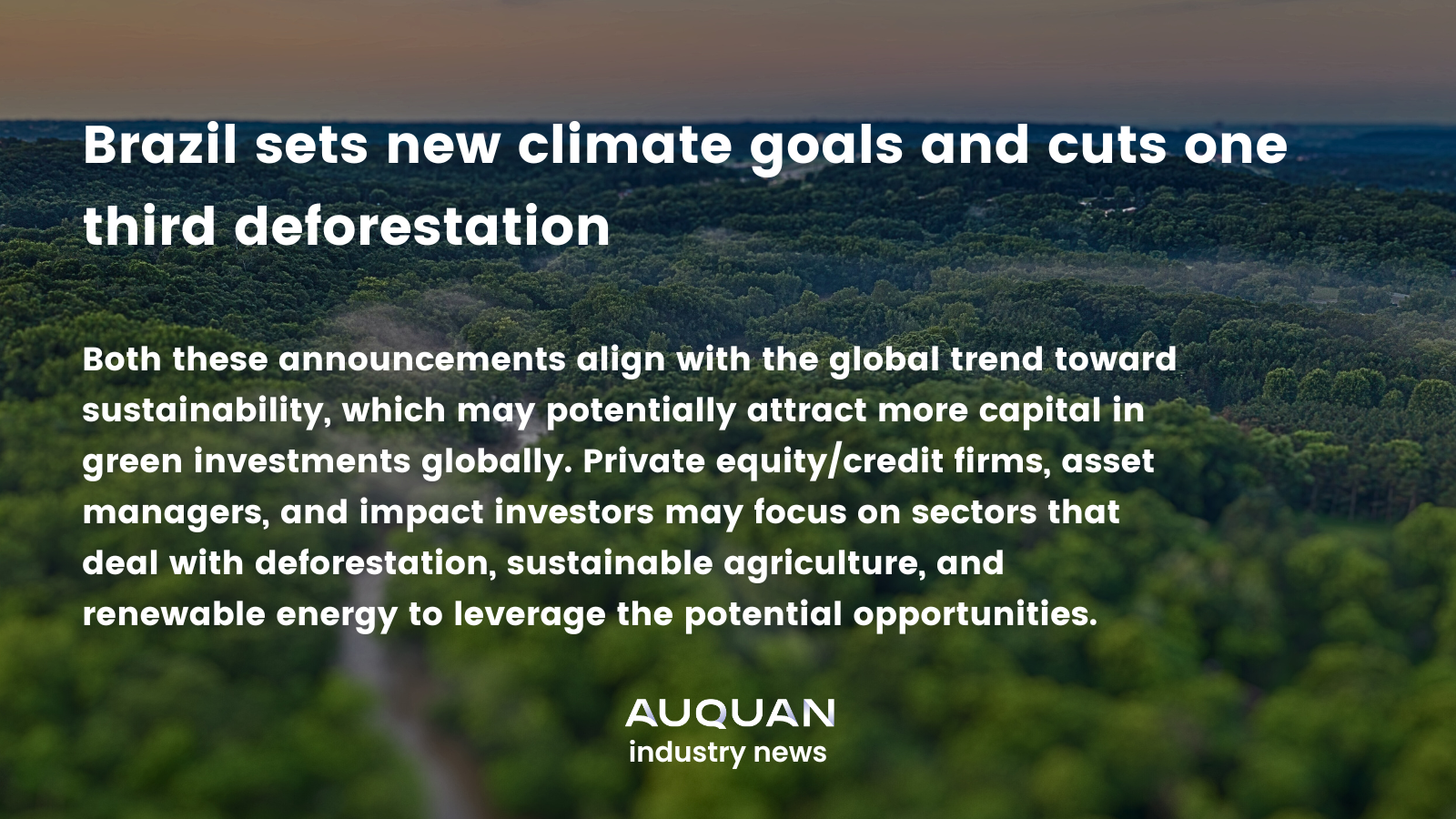 Brazil sets new climate goals and cuts one third deforestation

Both these announcements align with the global trend toward sustainability, which may potentially attract more capital in green investments globally. Private equity/credit firms, asset managers, and impact investors may focus on sectors that deal with deforestation, sustainable agriculture, and renewable energy to leverage the potential opportunities.

AUQUAN
industry news